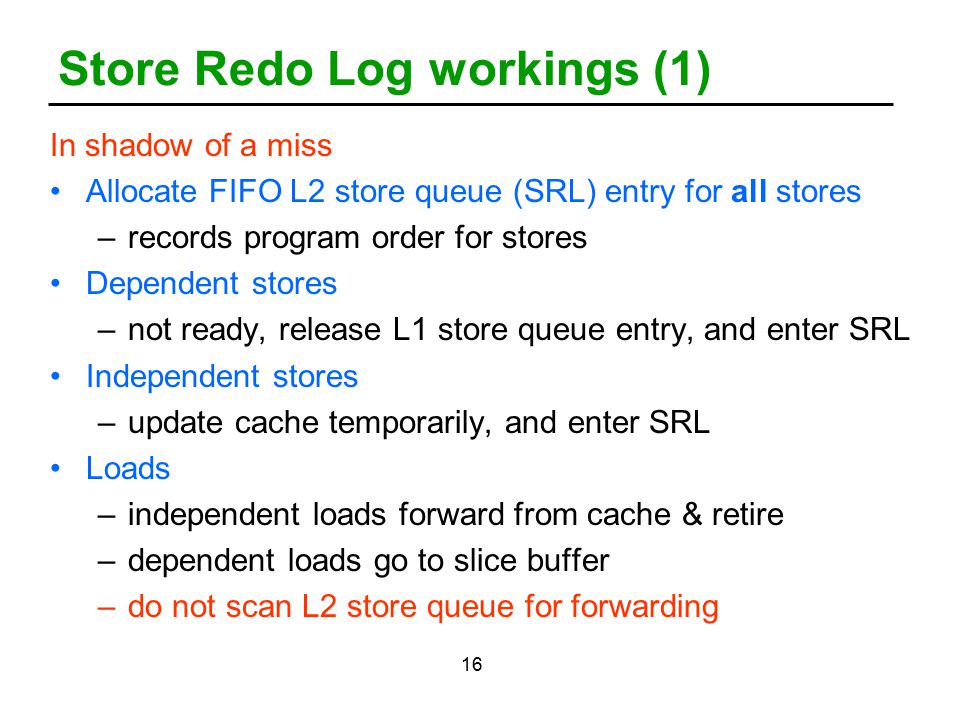 Store Redo Log workings (1)

In shadow of a miss

• Allocate FIFO L2 store queue (SRL) entry for all stores
  – records program order for stores
• Dependent stores
  – not ready, release L1 store queue entry, and enter SRL
• Independent stores
  – update cache temporarily, and enter SRL
• Loads
  – independent loads forward from cache & retire
  – dependent loads go to slice buffer
  – do not scan L2 store queue for forwarding

16